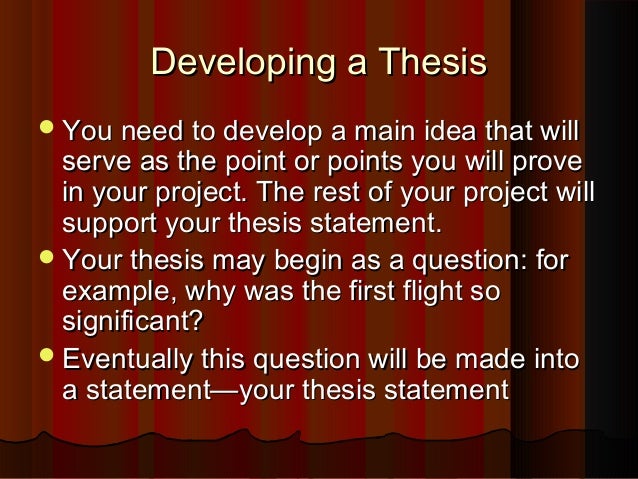 Developing a Thesis

- You need to develop a main idea that will serve as the point or points you will prove in your project. The rest of your project will support your thesis statement.
- Your thesis may begin as a question: for example, why was the first flight so significant?
- Eventually this question will be made into a statement—your thesis statement